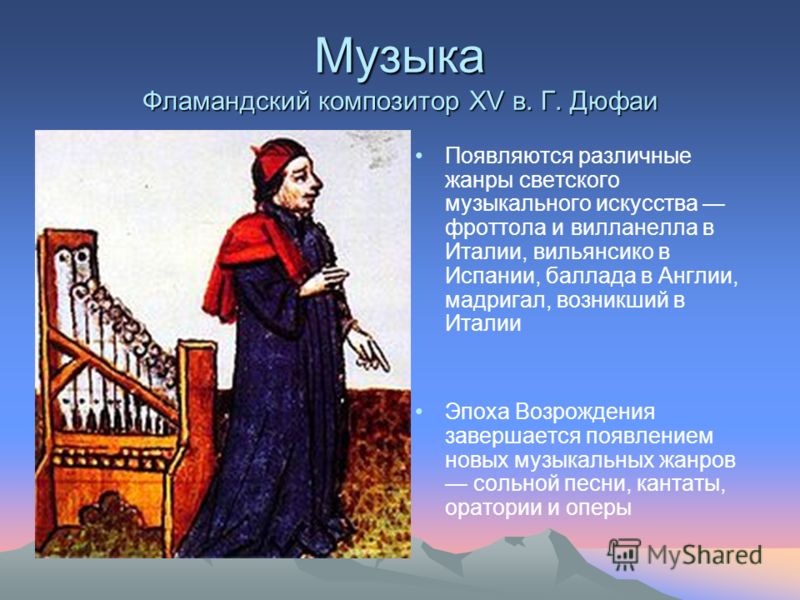 Музыка
Фламандский композитор XV в. Г. Дюфаи

• Появляются различные жанры светского музыкального искусства — фроттола и вилланелла в Италии, вильянсико в Испании, баллада в Англии, мадригал, возникший в Италии

• Эпоха Возрождения завершается появлением новых музыкальных жанров — сольной песни, кантаты, оратории и оперы

MyShared